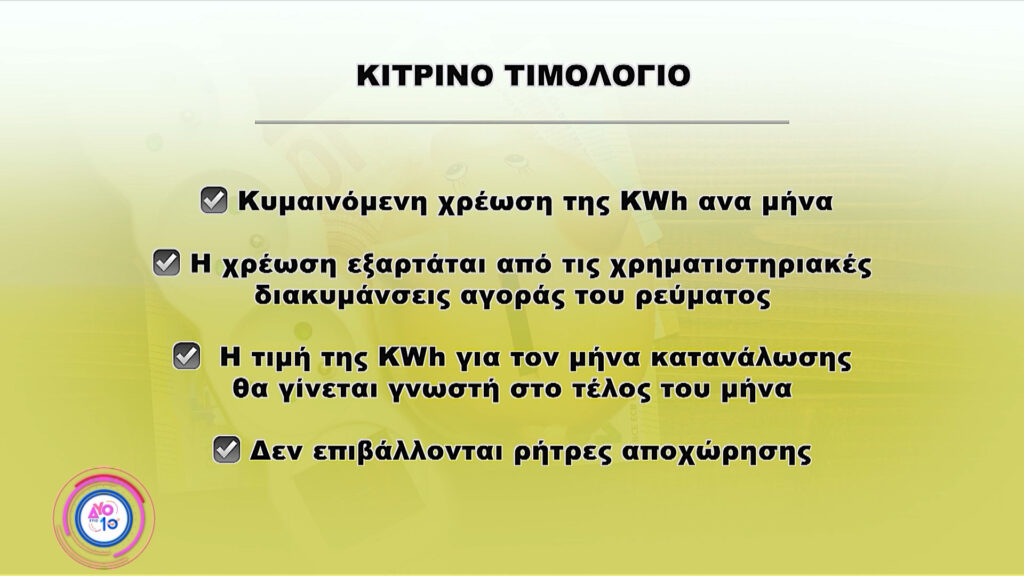 ΚΙΤΡΙΝΟ ΤΙΜΟΛΟΓΙΟ

Κυμαινόμενη χρέωση της KWh ανα μήνα

Η χρέωση εξαρτάται από τις χρηματιστηριακές διακυμάνσεις αγοράς του ρεύματος

Η τιμή της KWh για τον μήνα κατανάλωσης θα γίνεται γνωστή στο τέλος του μήνα

Δεν επιβάλλονται ρήτρες αποχώρησης

ΔΥΟ ΣΤΙΣ 10